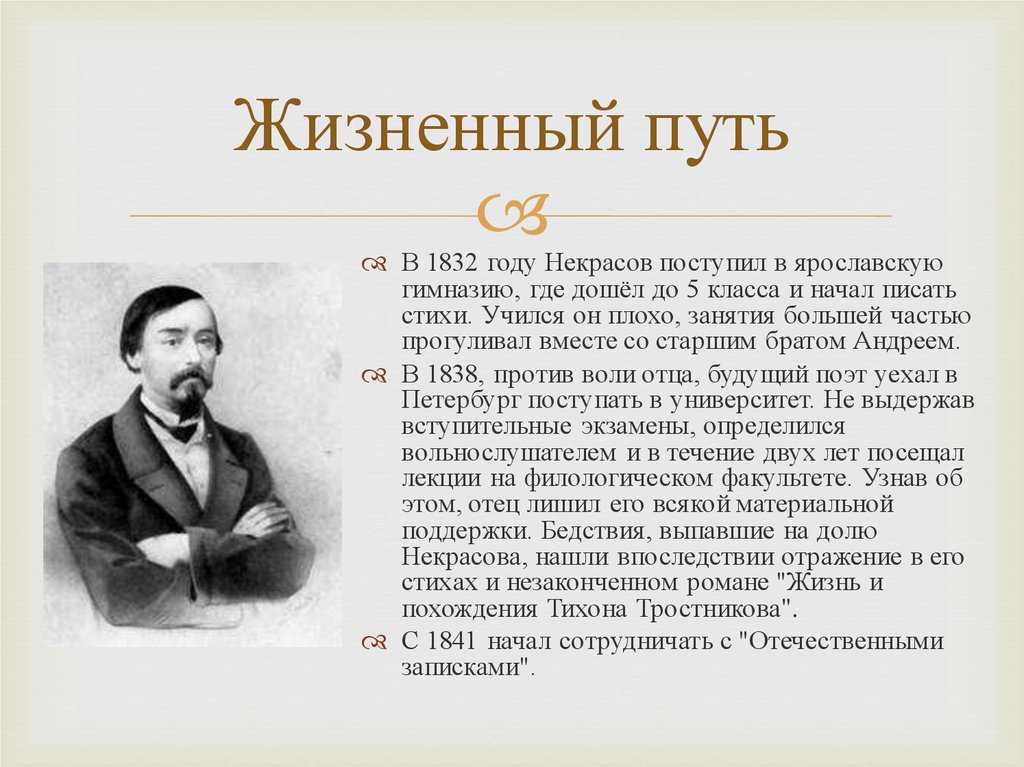 Жизненный путь

В 1832 году Некрасов поступил в ярославскую гимназию, где дошёл до 5 класса и начал писать стихи. Учился он плохо, занятия большей частью прогуливал вместе со старшим братом Андреем.

В 1838, против воли отца, будущий поэт уехал в Петербург поступать в университет. Не выдержав вступительные экзамены, определился вольнослушателем и в течение двух лет посещал лекции на филологическом факультете. Узнав об этом, отец лишил его всякой материальной поддержки. Бедствия, выпавшие на долю Некрасова, нашли впоследствии отражение в его стихах и незаконченном романе "Жизнь и похождения Тихона Тростникова".

С 1841 начал сотрудничать с "Отечественными записками".